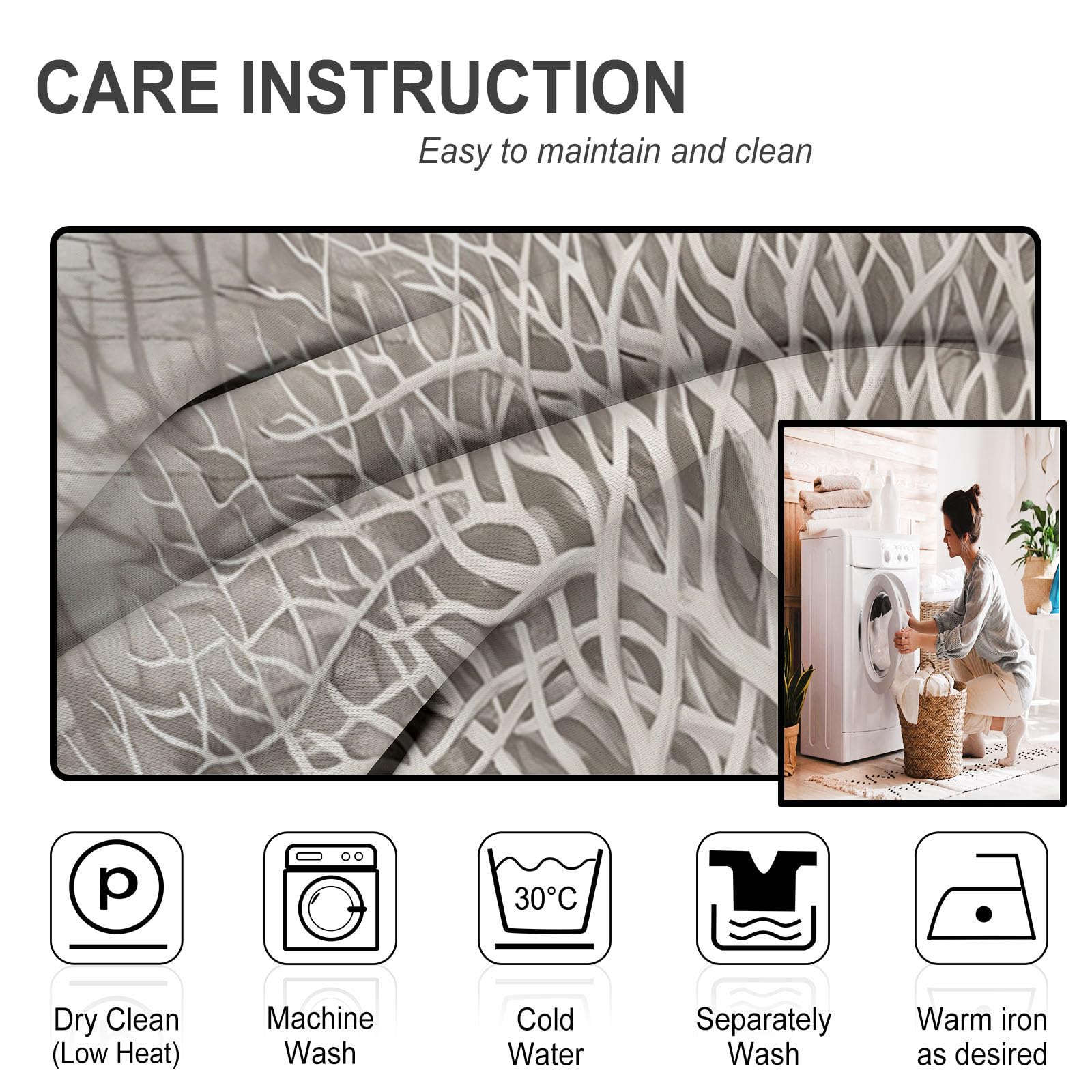 CARE INSTRUCTION

Easy to maintain and clean

p

30°C

Dry Clean (Low Heat)

Machine Wash

Cold Water

Separately Wash

Warm iron as desired